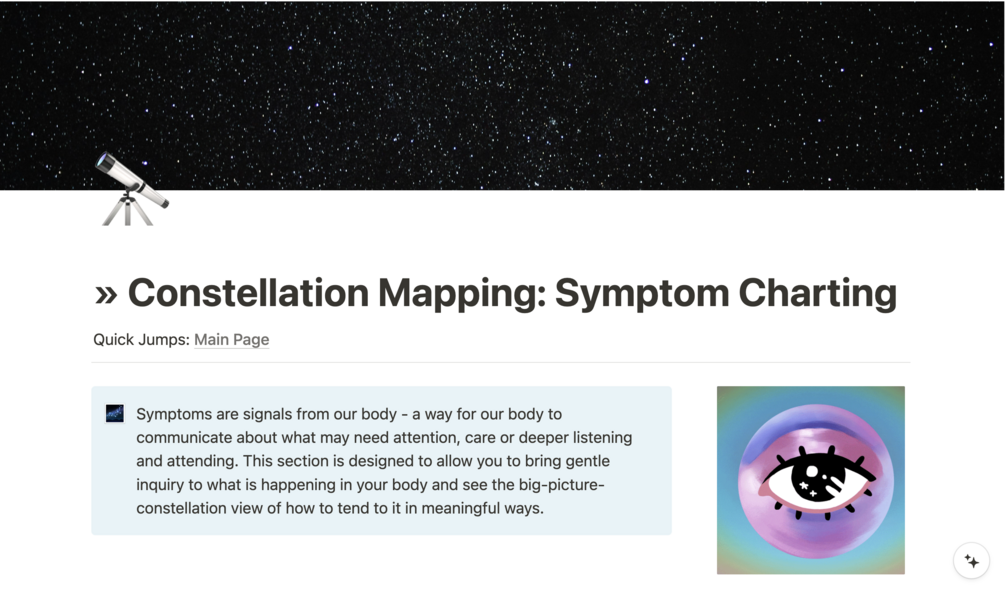 » Constellation Mapping: Symptom Charting

Quick Jumps: Main Page

Symptoms are signals from our body - a way for our body to communicate about what may need attention, care or deeper listening and attending. This section is designed to allow you to bring gentle inquiry to what is happening in your body and see the big-picture-constellation view of how to tend to it in meaningful ways.